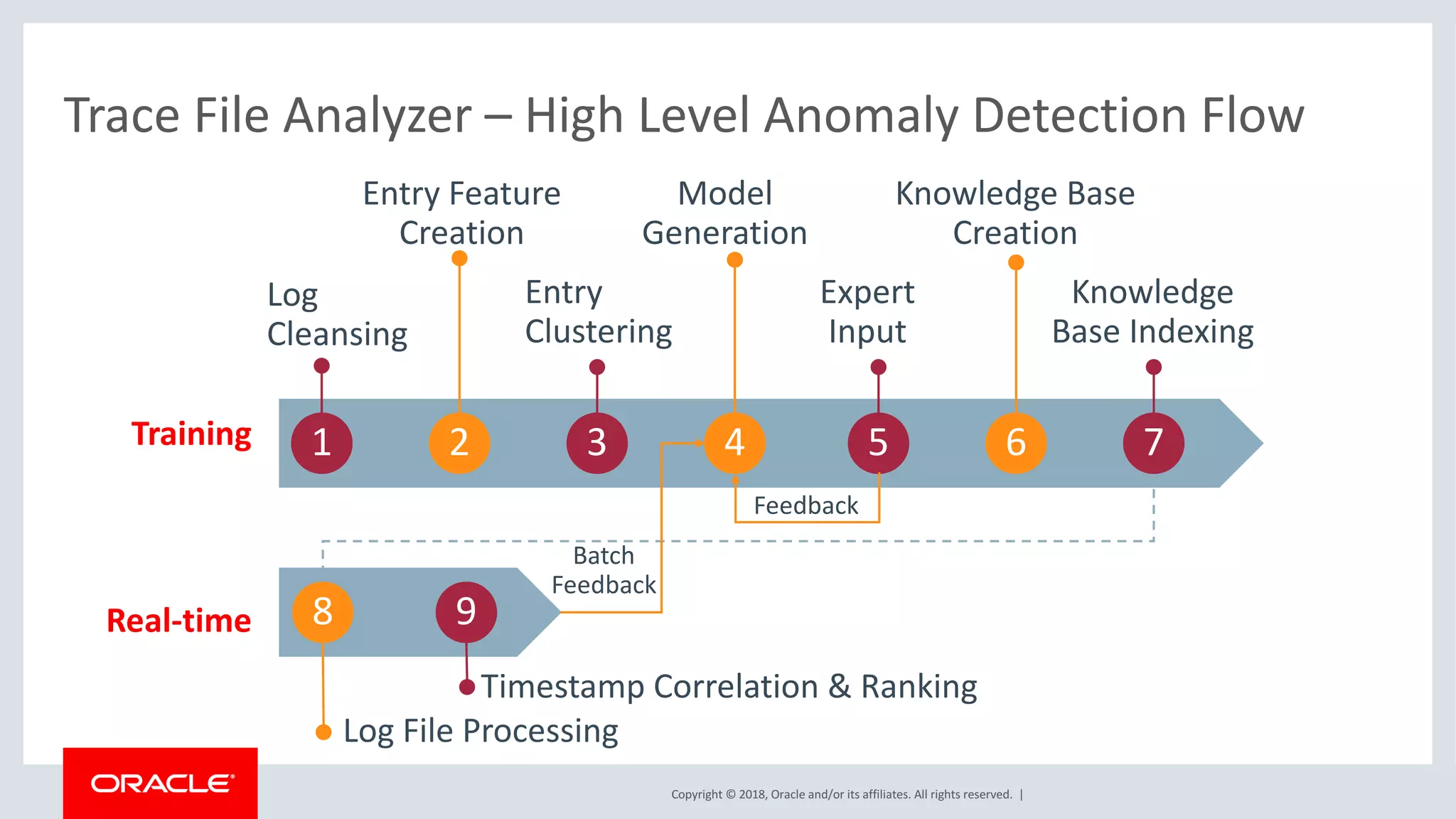 Trace File Analyzer – High Level Anomaly Detection Flow

Entry Feature Creation

Model Generation

Knowledge Base Creation

Log Cleansing

Entry Clustering

Expert Input

Knowledge Base Indexing

Training

1

2

3

4

5

6

7

Feedback

Batch Feedback

Real-time

8

9

Timestamp Correlation & Ranking

Log File Processing

ORACLE

Copyright © 2018, Oracle and/or its affiliates. All rights reserved. |